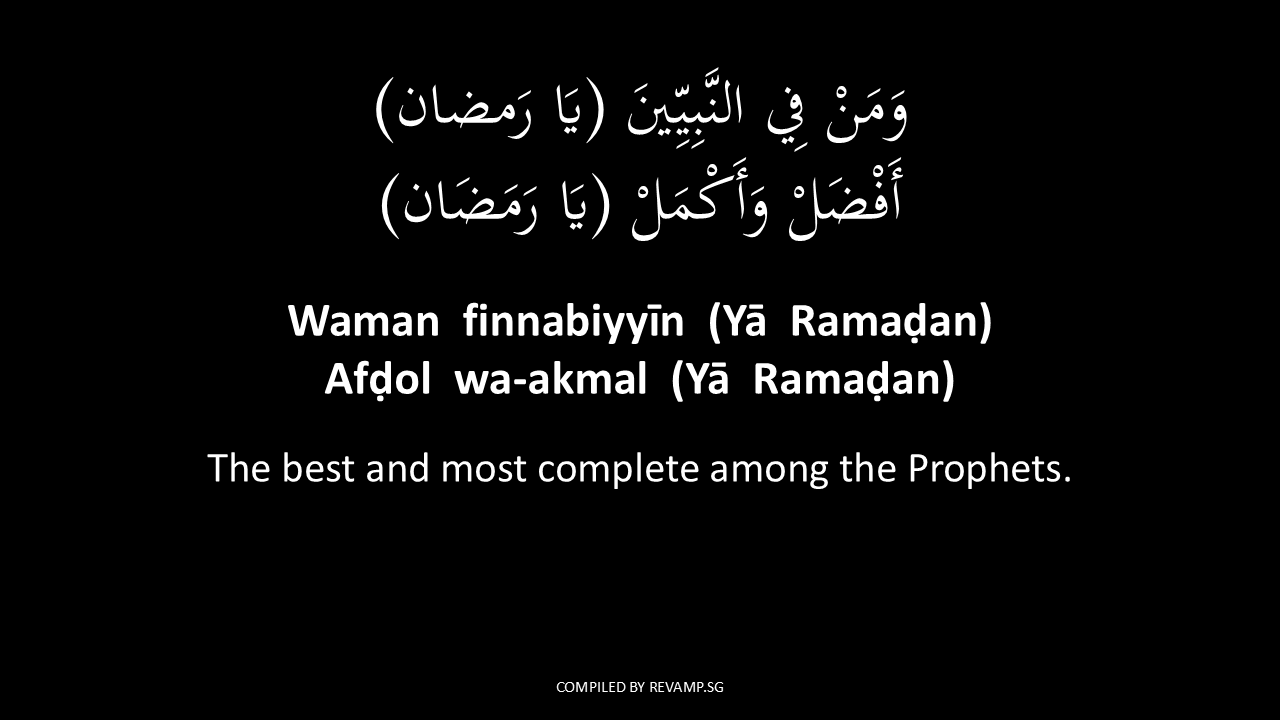 وَمَنْ فِي النَّبِيِّينَ (يَا رَمضان)
أَفْضَلْ وَأَكْمَلْ (يَا رَمَضَان)

Waman finnabiyyīn (Yā Ramaḍan)
Afḍol wa-akmal (Yā Ramaḍan)

The best and most complete among the Prophets.

COMPILED BY REVAMP.SG